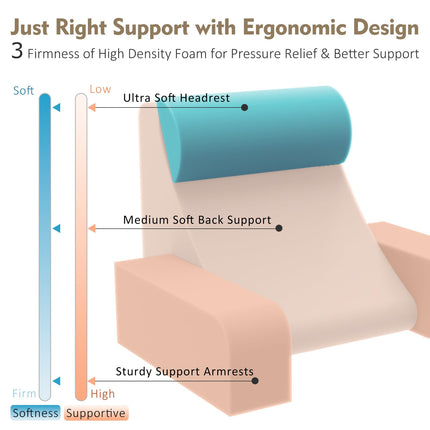 Just Right Support with Ergonomic Design
3 Firmness of High Density Foam for Pressure Relief & Better Support

Soft
Low
Ultra Soft Headrest

Medium Soft Back Support

Sturdy Support Armrests
Firm
High
Softness
Supportive